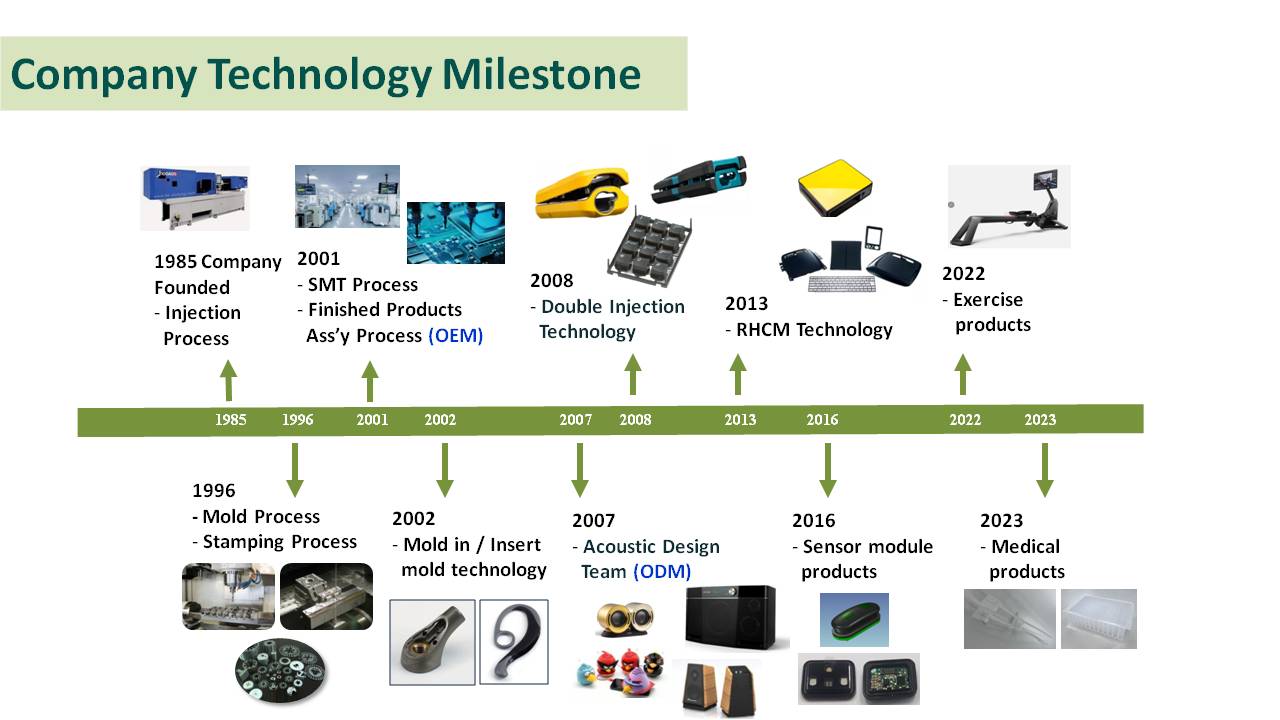 Company Technology Milestone

1985 Company Founded
- Injection Process

2001
- SMT Process
- Finished Products Ass'y Process (OEM)

2008
- Double Injection Technology

2013
- RHCM Technology

2022
- Exercise products

1985 1996 2001 2002 2007 2008 2013 2016 2022 2023

1996
- Mold Process
- Stamping Process

2002
- Mold in / Insert mold technology

2007
- Acoustic Design Team (ODM)

2016
- Sensor module products

2023
- Medical products